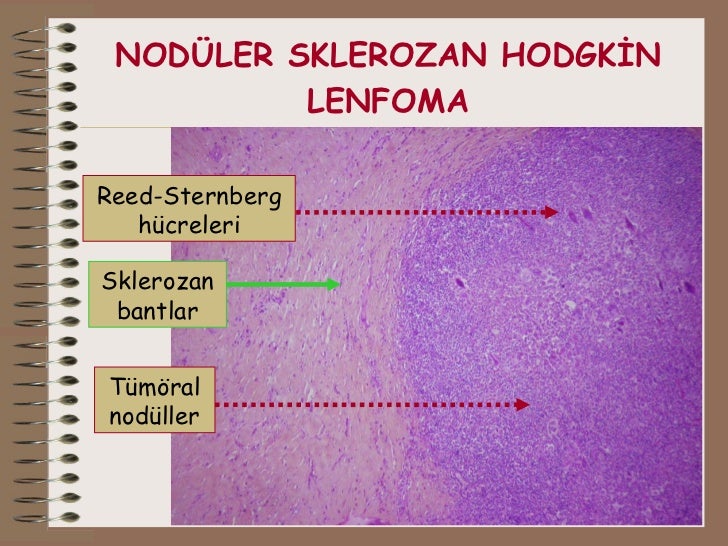 NODÜLER SKLEROZAN HODGKİN LENFOMA

Reed-Sternberg hücreleri

Sklerozan bantlar

Tümöral nodüller